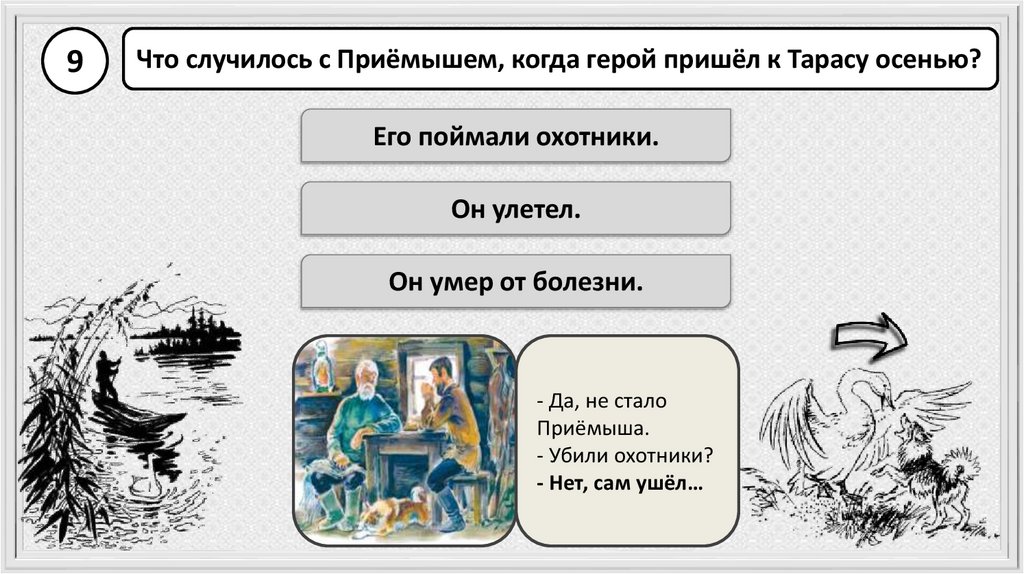 9

Что случилось с Приёмышем, когда герой пришёл к Тарасу осенью?

Его поймали охотники.

Он улетел.

Он умер от болезни.

- Да, не стало Приёмыша.
- Убили охотники?
- Нет, сам ушёл…